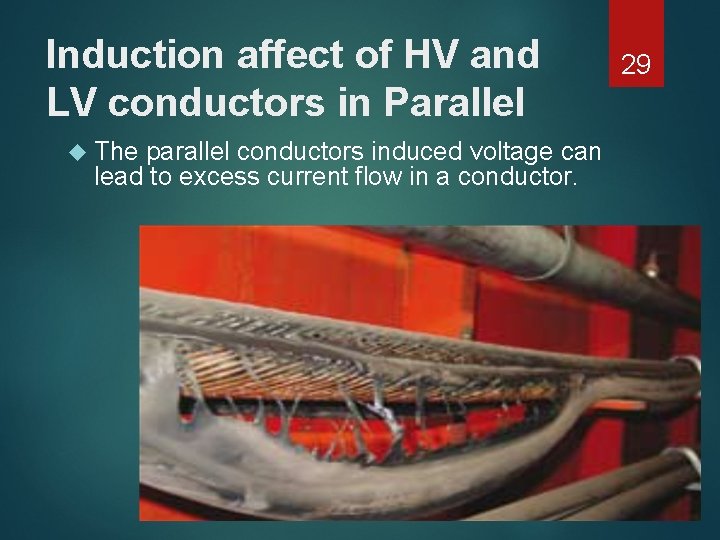 Induction affect of HV and LV conductors in Parallel

29

The parallel conductors induced voltage can lead to excess current flow in a conductor.